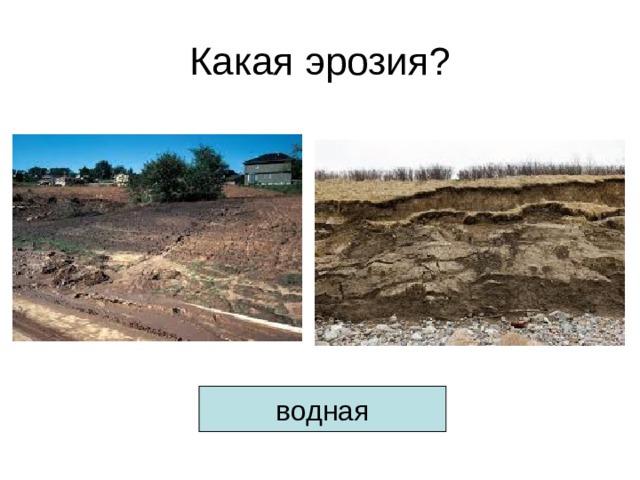 Какая эрозия?

водная